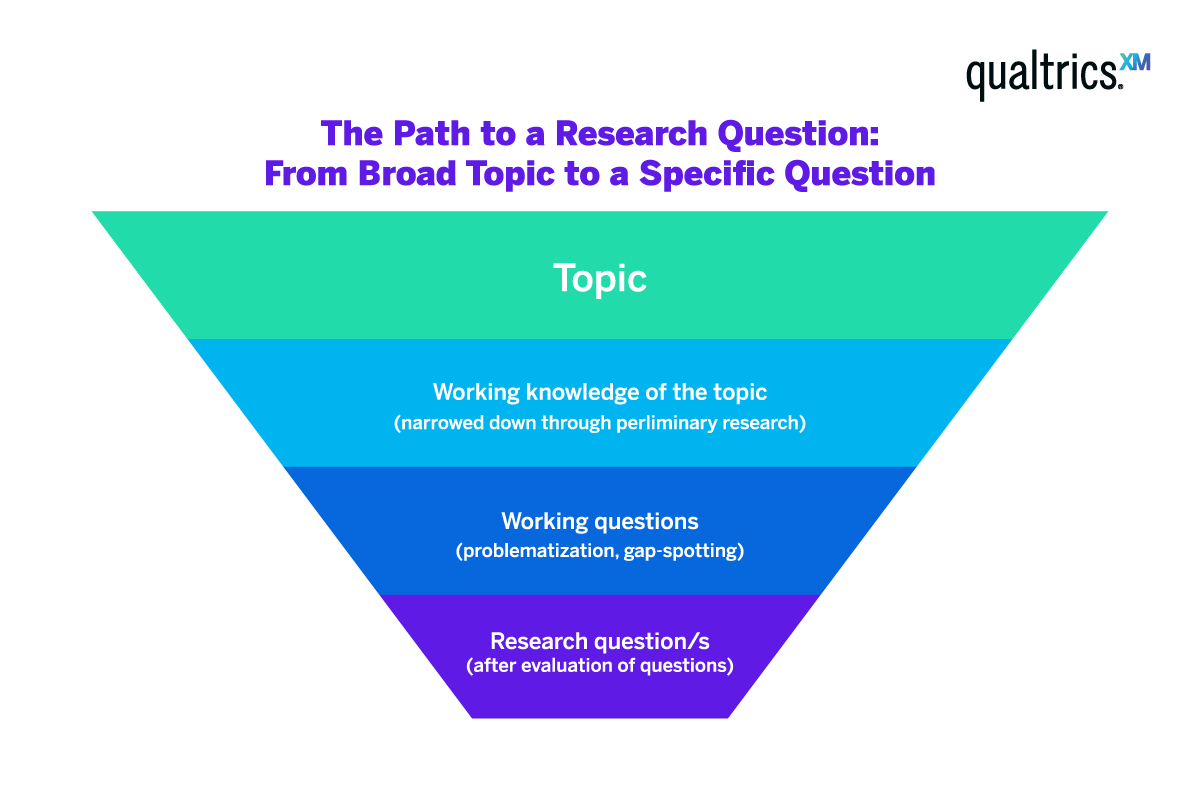 qualtrics.XM

The Path to a Research Question:
From Broad Topic to a Specific Question

Topic

Working knowledge of the topic
(narrowed down through perliminary research)

Working questions
(problematization, gap-spotting)

Research question/s
(after evaluation of questions)